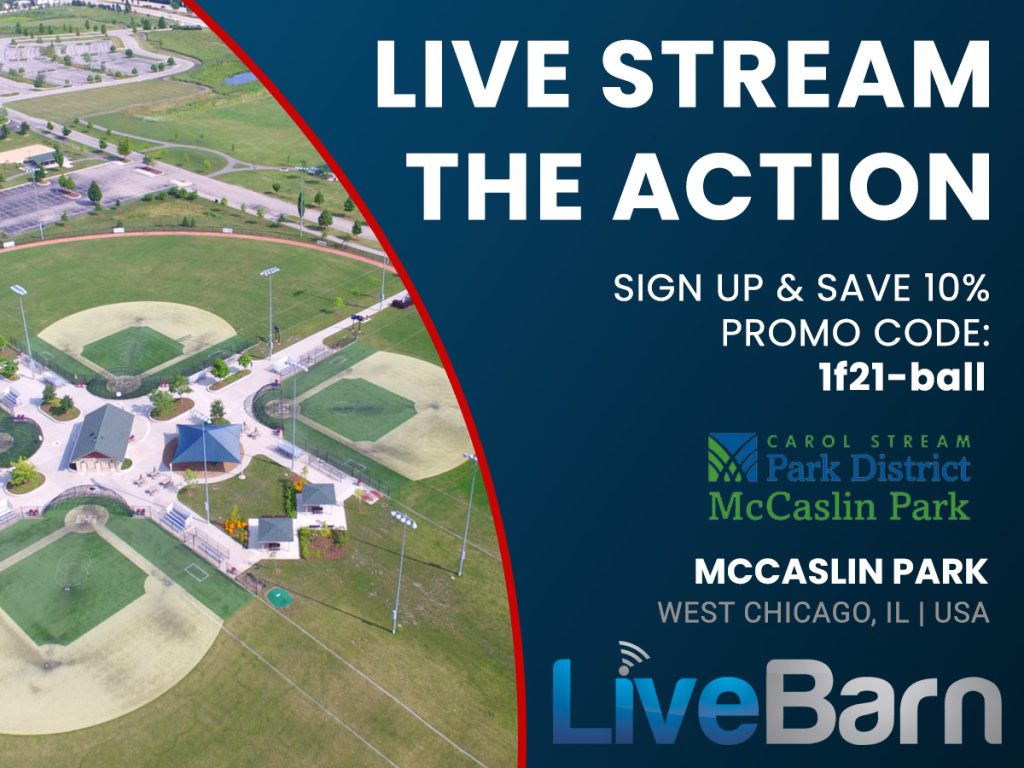 LIVE STREAM THE ACTION

SIGN UP & SAVE 10%
PROMO CODE:
1f21-ball

CAROL STREAM
Park District
McCaslin Park

MCCASLIN PARK
WEST CHICAGO, IL | USA

LiveBarn